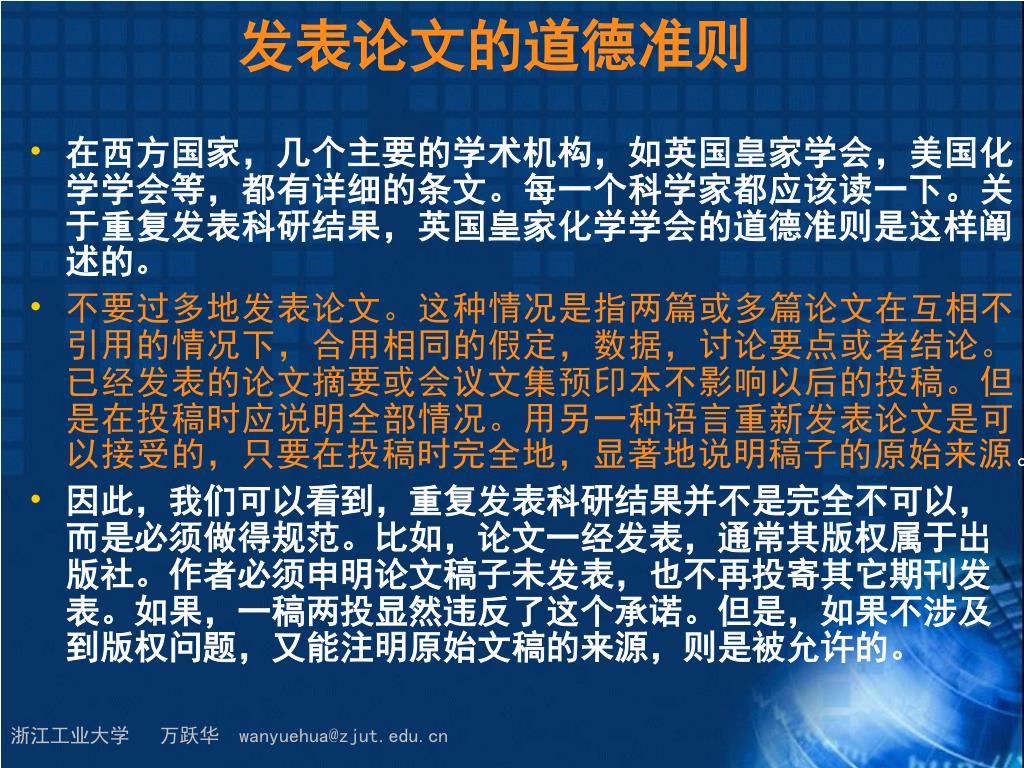 发表论文的道德准则

• 在西方国家，几个主要的学术机构，如英国皇家学会，美国化学学会等，都有详细的条文。每一个科学家都应该读一下。关于重复发表科研结果，英国皇家化学学会的道德准则是这样阐述的。

• 不要过多地发表论文。这种情况是指两篇或多篇论文在互相不引用的情况下，合用相同的假定，数据，讨论要点或者结论。已经发表的论文摘要或会议文集预印本不影响以后的投稿。但是在投稿时应说明全部情况。用另一种语言重新发表论文是可以接受的，只要在投稿时完全地，显著地说明稿子的原始来源。

• 因此，我们可以看到，重复发表科研结果并不是完全不可以，而是必须做得规范。比如，论文一经发表，通常其版权属于出版社。作者必须申明论文稿子未发表，也不再投寄其它期刊发表。如果，一稿两投显然违反了这个承诺。但是，如果不涉及到版权问题，又能注明原始文稿的来源，则是被允许的。

浙江工业大学 万跃华 wanyuehua@zjut.edu.cn